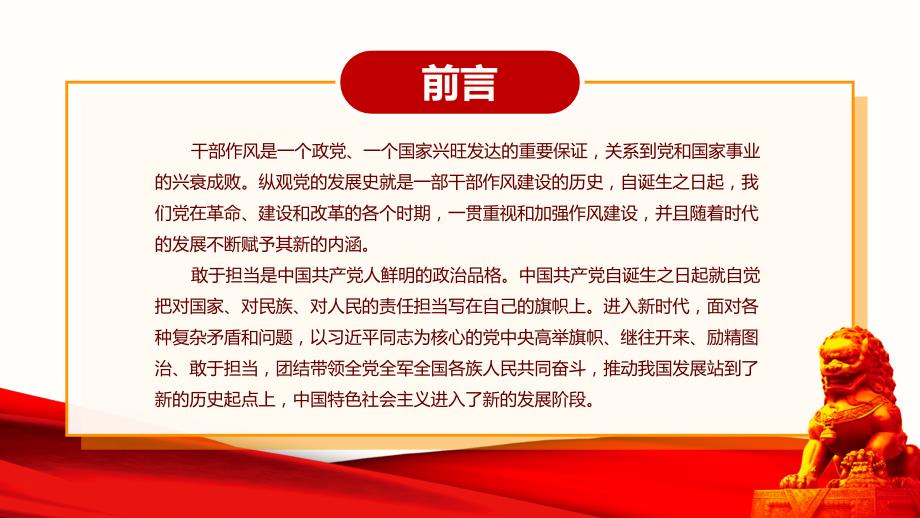 前言

干部作风是一个政党、一个国家兴旺发达的重要保证，关系到党和国家事业的兴衰成败。纵观党的发展史就是一部干部作风建设的历史，自诞生之日起，我们党在革命、建设和改革的各个时期，一贯重视和加强作风建设，并且随着时代的发展不断赋予其新的内涵。

敢于担当是中国共产党人鲜明的政治品格。中国共产党自诞生之日起就自觉把对国家、对民族、对人民的责任担当写在自己的旗帜上。进入新时代，面对各种复杂矛盾和问题，以习近平同志为核心的党中央高举旗帜、继往开来、励精图治、敢于担当，团结带领全党全军全国各族人民共同奋斗，推动我国发展站到了新的历史起点上，中国特色社会主义进入了新的发展阶段。